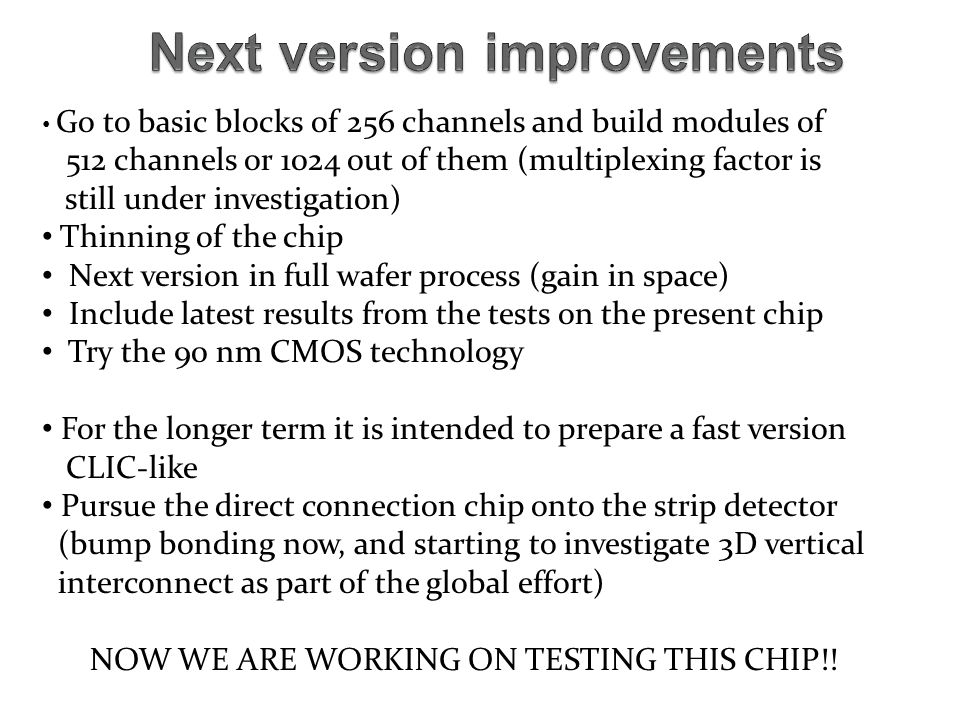 Next version improvements

• Go to basic blocks of 256 channels and build modules of 512 channels or 1024 out of them (multiplexing factor is still under investigation)
• Thinning of the chip
• Next version in full wafer process (gain in space)
• Include latest results from the tests on the present chip
• Try the 90 nm CMOS technology

• For the longer term it is intended to prepare a fast version CLIC-like
• Pursue the direct connection chip onto the strip detector (bump bonding now, and starting to investigate 3D vertical interconnect as part of the global effort)

NOW WE ARE WORKING ON TESTING THIS CHIP!!